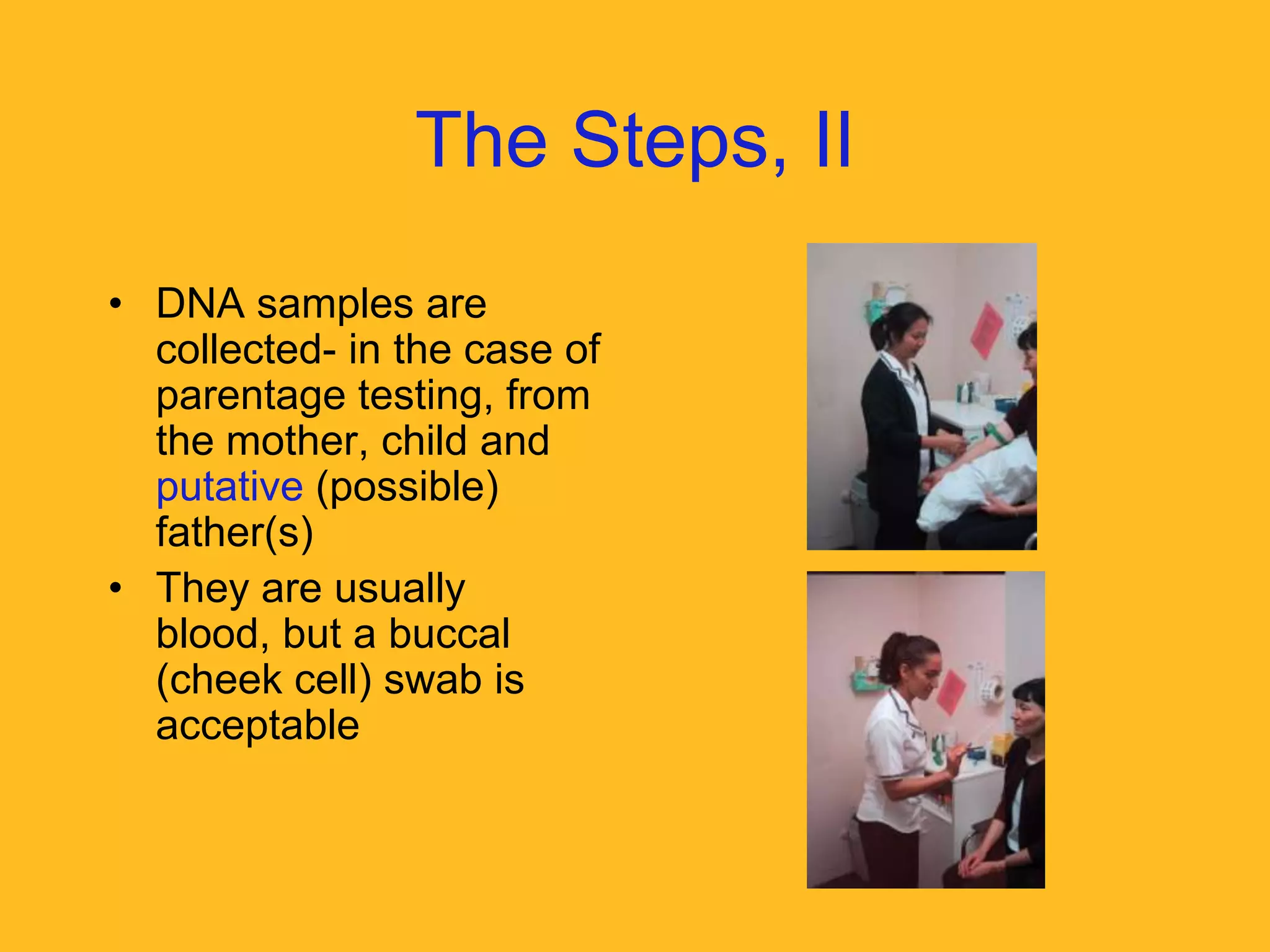 The Steps, II

• DNA samples are collected- in the case of parentage testing, from the mother, child and putative (possible) father(s)
• They are usually blood, but a buccal (cheek cell) swab is acceptable